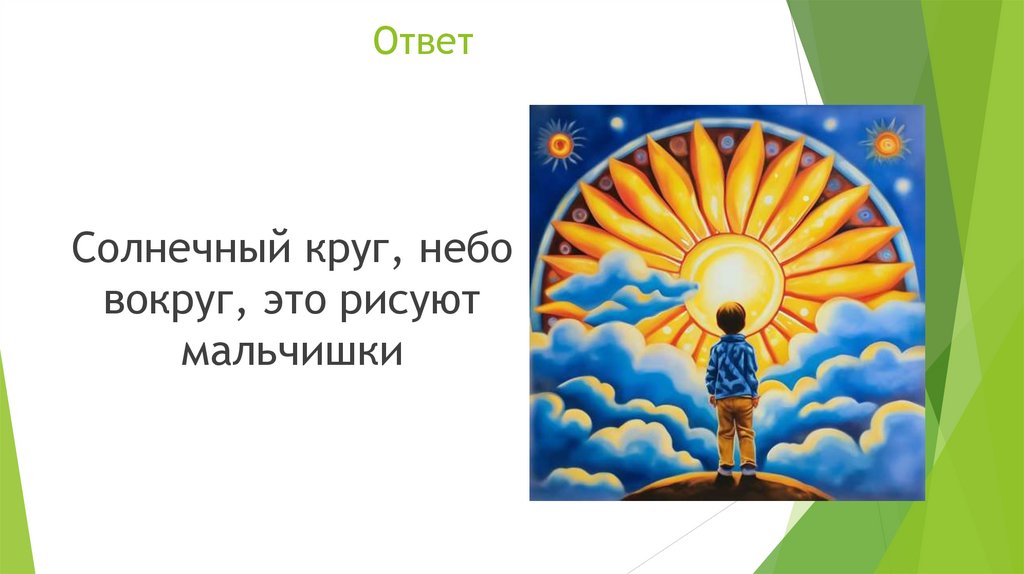 Ответ

Солнечный круг, небо вокруг, это рисуют мальчишки